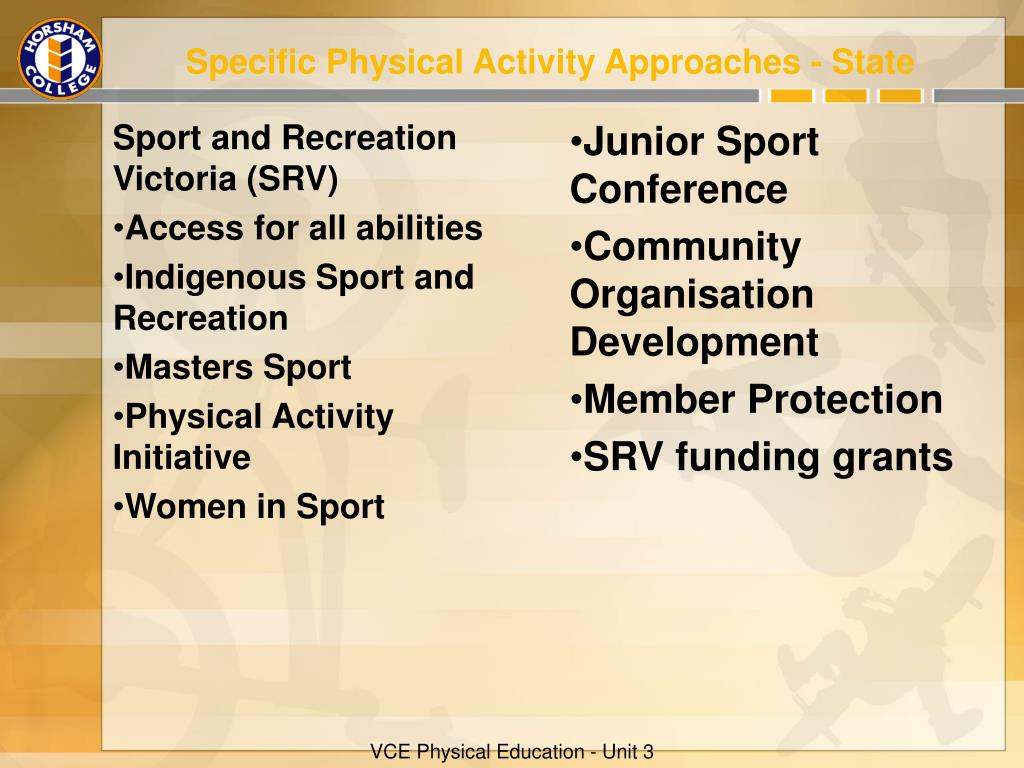 HORSHAM COLLEGE

Specific Physical Activity Approaches - State

Sport and Recreation Victoria (SRV)

•Access for all abilities

•Indigenous Sport and Recreation

•Masters Sport

•Physical Activity Initiative

•Women in Sport

•Junior Sport Conference

•Community Organisation Development

•Member Protection

•SRV funding grants

VCE Physical Education - Unit 3